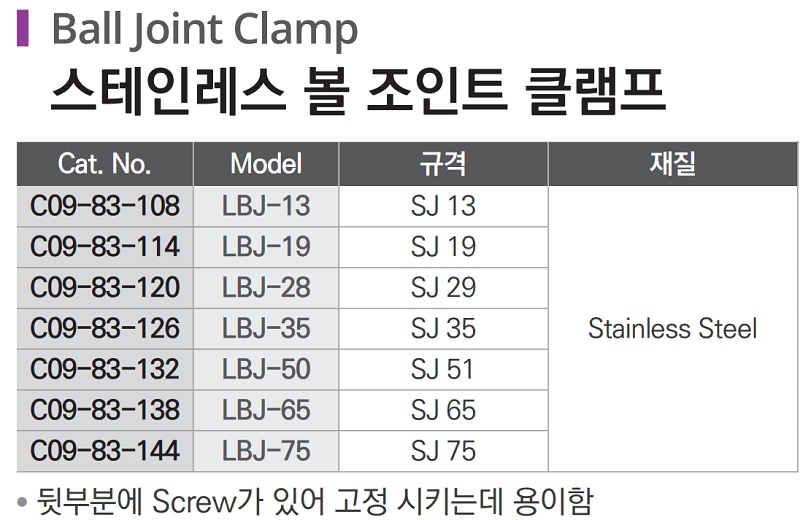 Ball Joint Clamp

스테인레스 볼 조인트 클램프

| Cat. No. | Model | 규격 | 재질 |
|---|---|---|---|
| C09-83-108 | LBJ-13 | SJ 13 | Stainless Steel |
| C09-83-114 | LBJ-19 | SJ 19 | |
| C09-83-120 | LBJ-28 | SJ 29 | |
| C09-83-126 | LBJ-35 | SJ 35 | |
| C09-83-132 | LBJ-50 | SJ 51 | |
| C09-83-138 | LBJ-65 | SJ 65 | |
| C09-83-144 | LBJ-75 | SJ 75 | |

• 뒷부분에 Screw가 있어 고정 시키는데 용이함